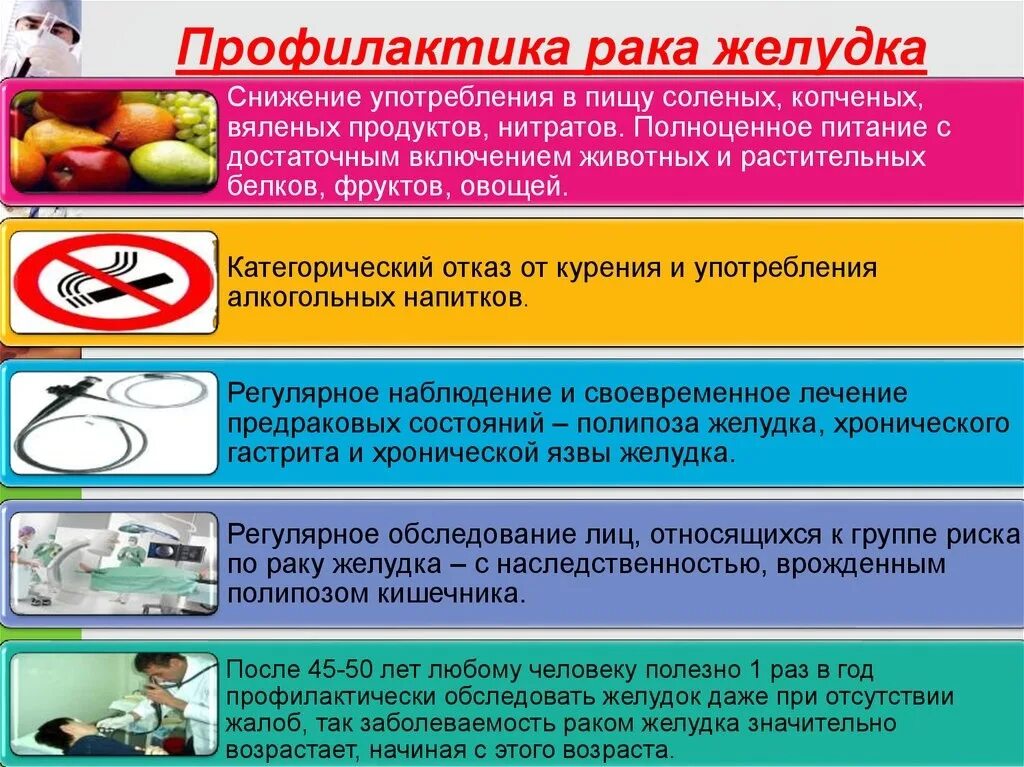 Профилактика рака желудка

Снижение употребления в пищу соленых, копченых, вяленых продуктов, нитратов. Полноценное питание с достаточным включением животных и растительных белков, фруктов, овощей.

Категорический отказ от курения и употребления алкогольных напитков.

Регулярное наблюдение и своевременное лечение предраковых состояний – полипоза желудка, хронического гастрита и хронической язвы желудка.

Регулярное обследование лиц, относящихся к группе риска по раку желудка – с наследственностью, врожденным полипозом кишечника.

После 45-50 лет любому человеку полезно 1 раз в год профилактически обследовать желудок даже при отсутствии жалоб, так заболеваемость раком желудка значительно возрастает, начиная с этого возраста.